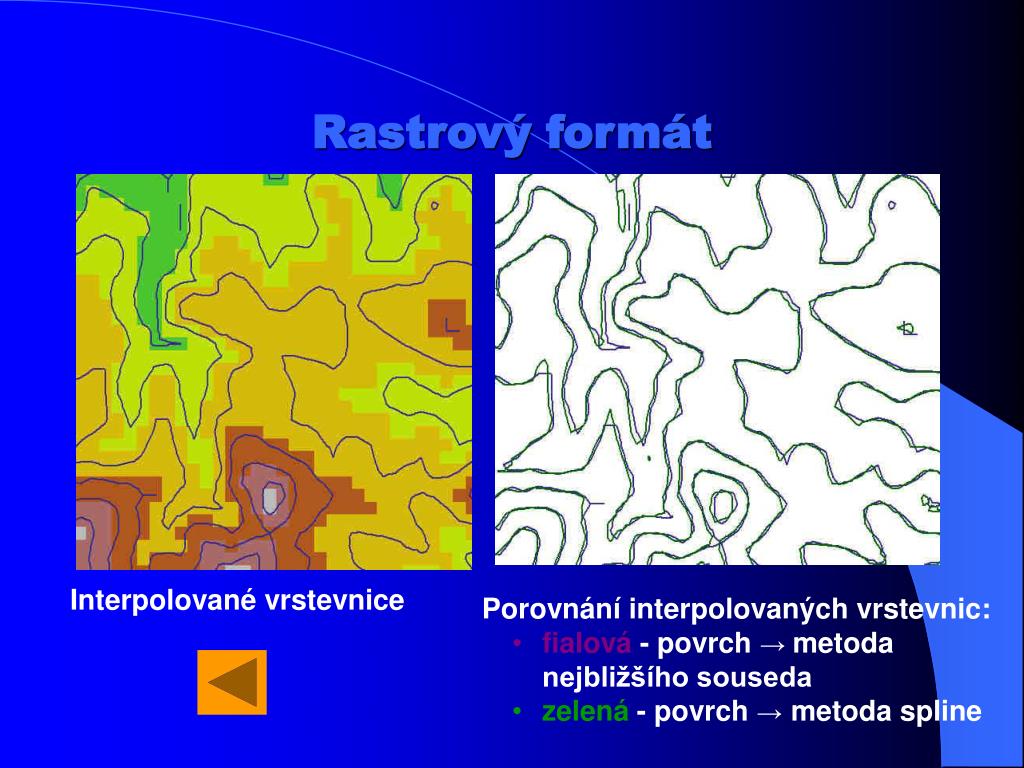 Rastrový formát

Interpolované vrstevnice

Porovnání interpolovaných vrstevnic:
• fialová - povrch → metoda nejbližšího souseda
• zelená - povrch → metoda spline